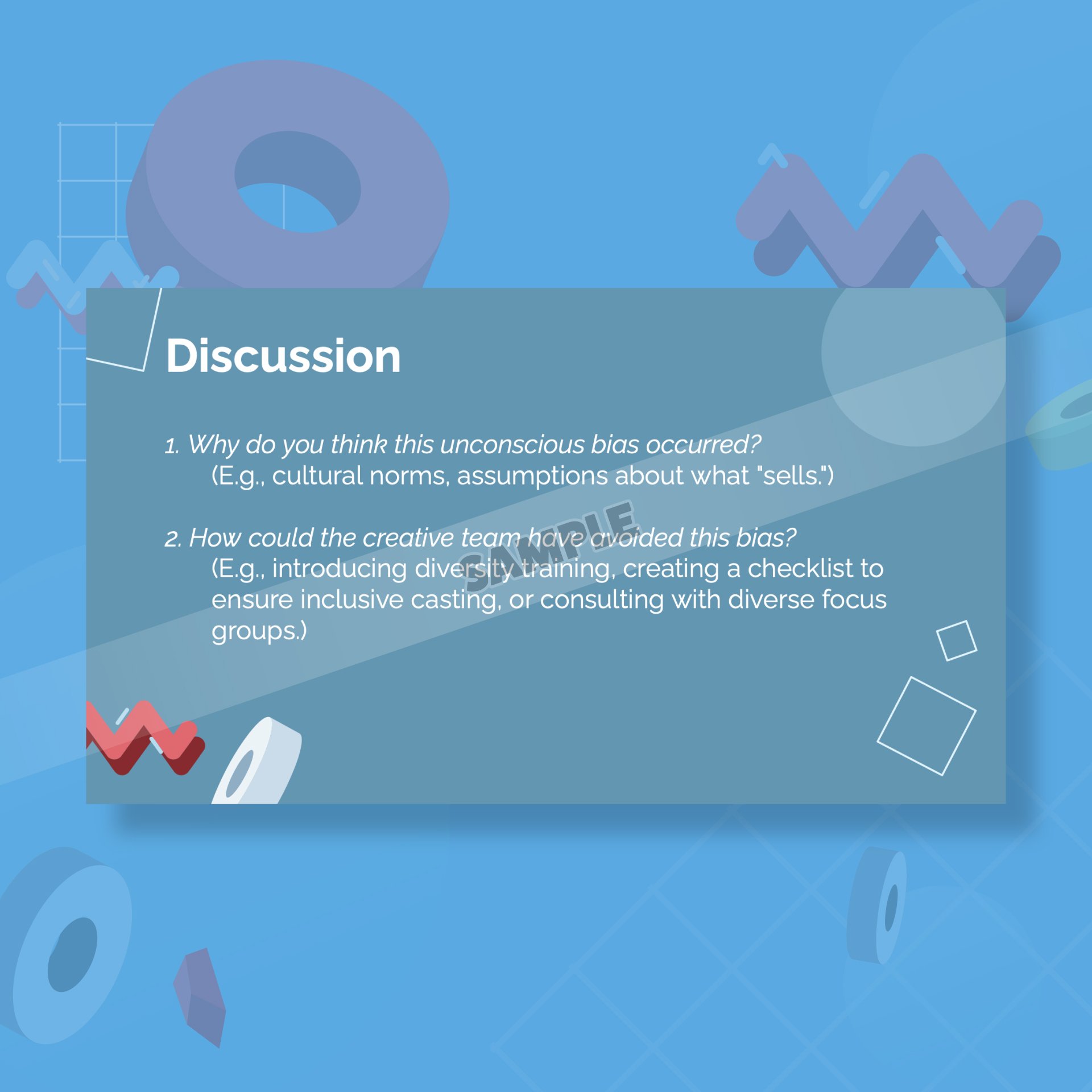 Discussion

1. Why do you think this unconscious bias occurred?
(E.g., cultural norms, assumptions about what "sells.")

2. How could the creative team have avoided this bias?
(E.g., introducing diversity training, creating a checklist to ensure inclusive casting, or consulting with diverse focus groups.)

SAMPLE